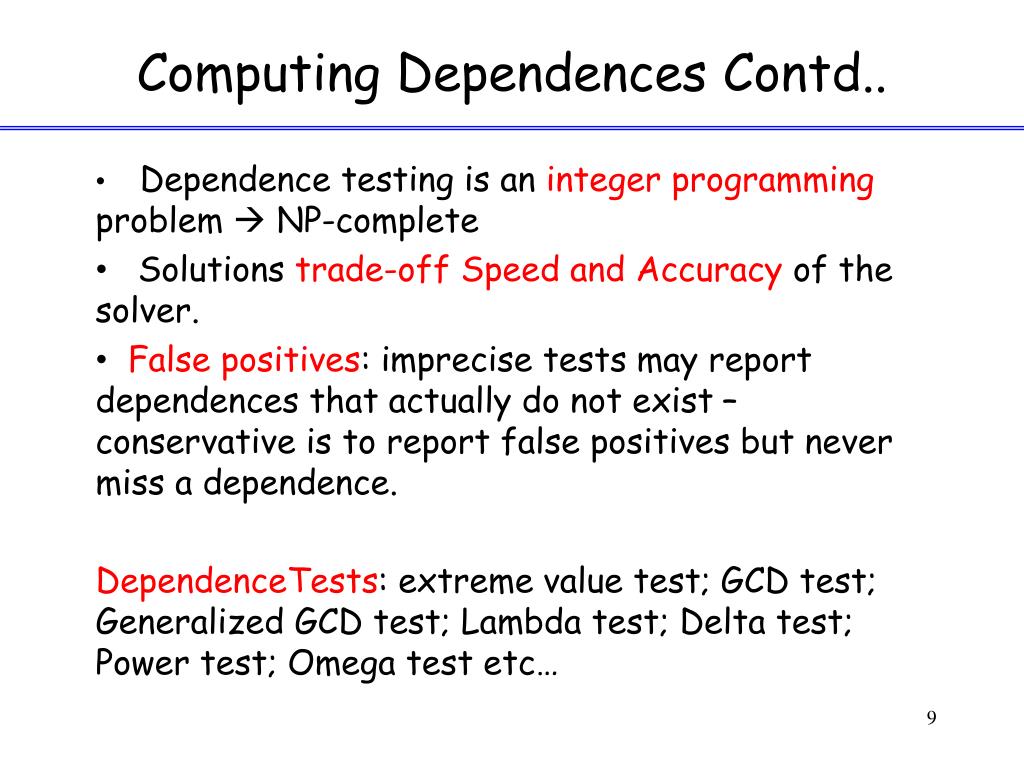 Computing Dependences Contd..

• Dependence testing is an integer programming problem → NP-complete

• Solutions trade-off Speed and Accuracy of the solver.

• False positives: imprecise tests may report dependences that actually do not exist – conservative is to report false positives but never miss a dependence.

DependenceTests: extreme value test; GCD test; Generalized GCD test; Lambda test; Delta test; Power test; Omega test etc…

9